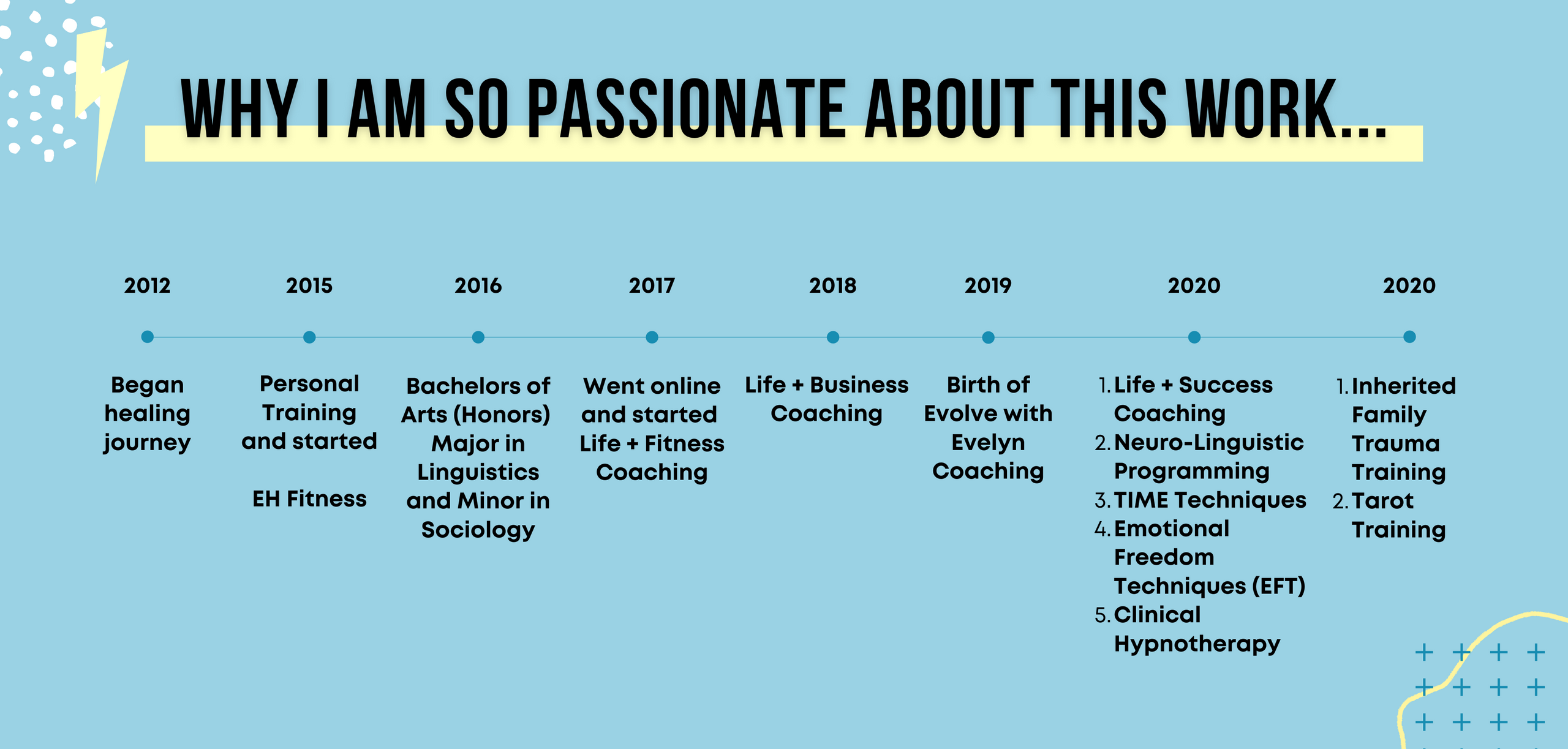 WHY I AM SO PASSIONATE ABOUT THIS WORK...

2012

Began healing journey

2015

Personal Training and started

EH Fitness

2016

Bachelors of Arts (Honors) Major in Linguistics and Minor in Sociology

2017

Went online and started Life + Fitness Coaching

2018

Life + Business Coaching

2019

Birth of Evolve with Evelyn Coaching

2020

1. Life + Success Coaching
2. Neuro-Linguistic Programming
3. TIME Techniques
4. Emotional Freedom Techniques (EFT)
5. Clinical Hypnotherapy

2020

1. Inherited Family Trauma Training
2. Tarot Training